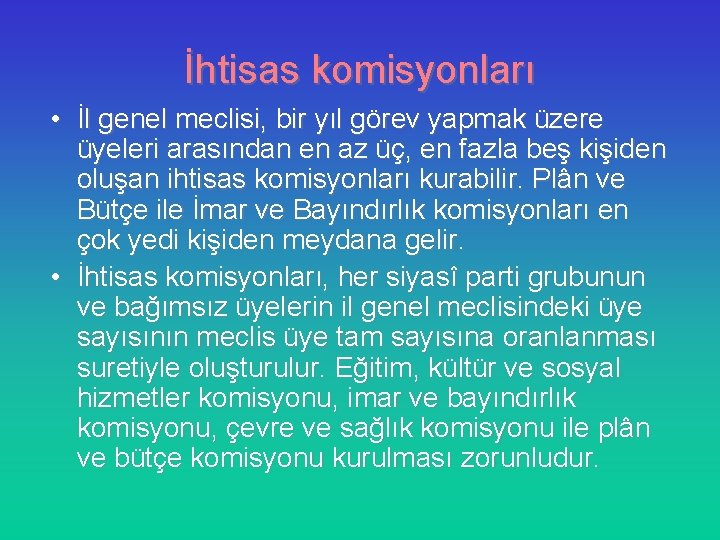 İhtisas komisyonları

• İl genel meclisi, bir yıl görev yapmak üzere üyeleri arasından en az üç, en fazla beş kişiden oluşan ihtisas komisyonları kurabilir. Plân ve Bütçe ile İmar ve Bayındırlık komisyonları en çok yedi kişiden meydana gelir.

• İhtisas komisyonları, her siyasî parti grubunun ve bağımsız üyelerin il genel meclisindeki üye sayısının meclis üye tam sayısına oranlanması suretiyle oluşturulur. Eğitim, kültür ve sosyal hizmetler komisyonu, imar ve bayındırlık komisyonu, çevre ve sağlık komisyonu ile plân ve bütçe komisyonu kurulması zorunludur.